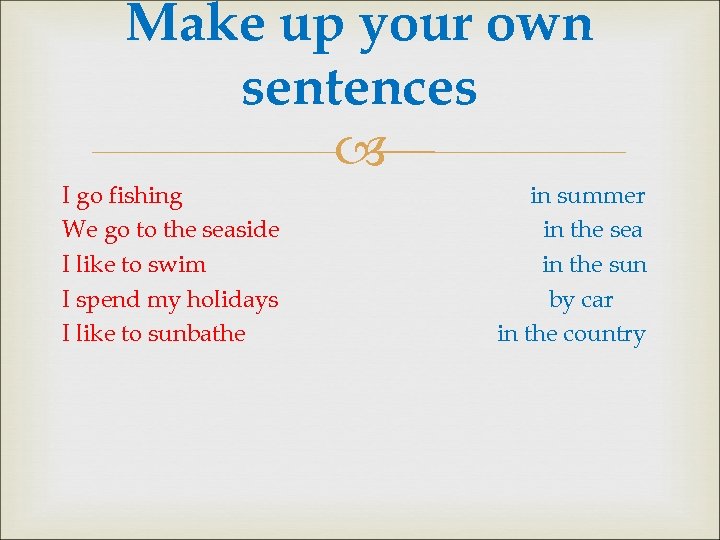 Make up your own sentences

I go fishing
We go to the seaside
I like to swim
I spend my holidays
I like to sunbathe

in summer
in the sea
in the sun
by car
in the country